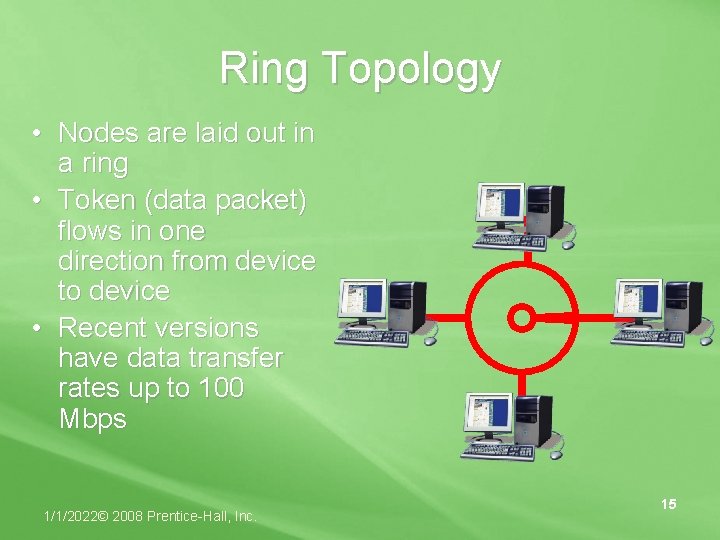 Ring Topology

• Nodes are laid out in a ring
• Token (data packet) flows in one direction from device to device
• Recent versions have data transfer rates up to 100 Mbps

1/1/2022© 2008 Prentice-Hall, Inc.

15